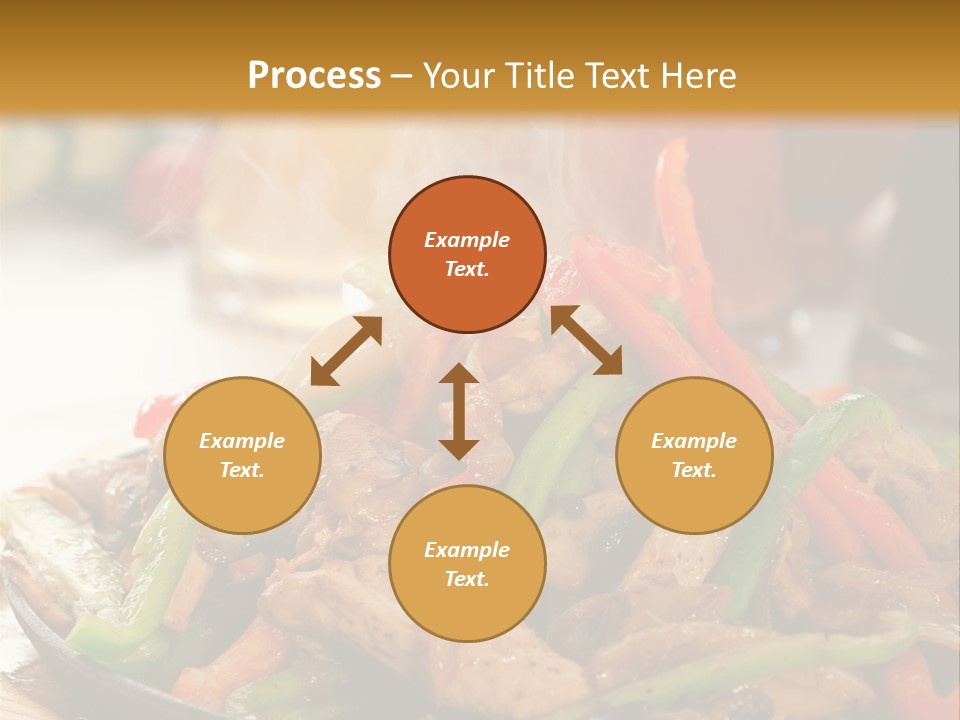 Process – Your Title Text Here

Example Text.

Example Text.

Example Text.

Example Text.